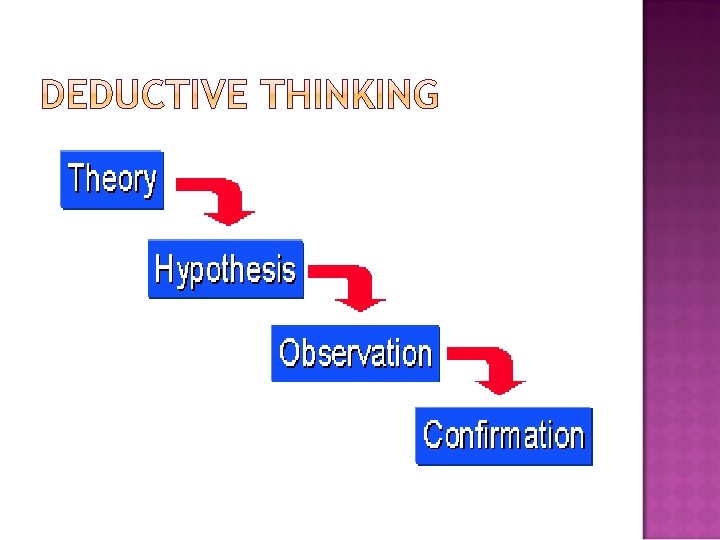 DEDUCTIVE THINKING

Theory

Hypothesis

Observation

Confirmation